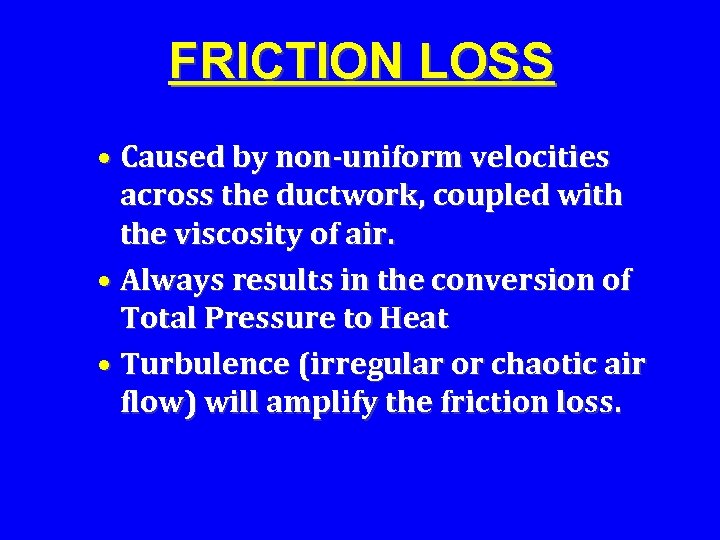 FRICTION LOSS

• Caused by non-uniform velocities across the ductwork, coupled with the viscosity of air.

• Always results in the conversion of Total Pressure to Heat

• Turbulence (irregular or chaotic air flow) will amplify the friction loss.